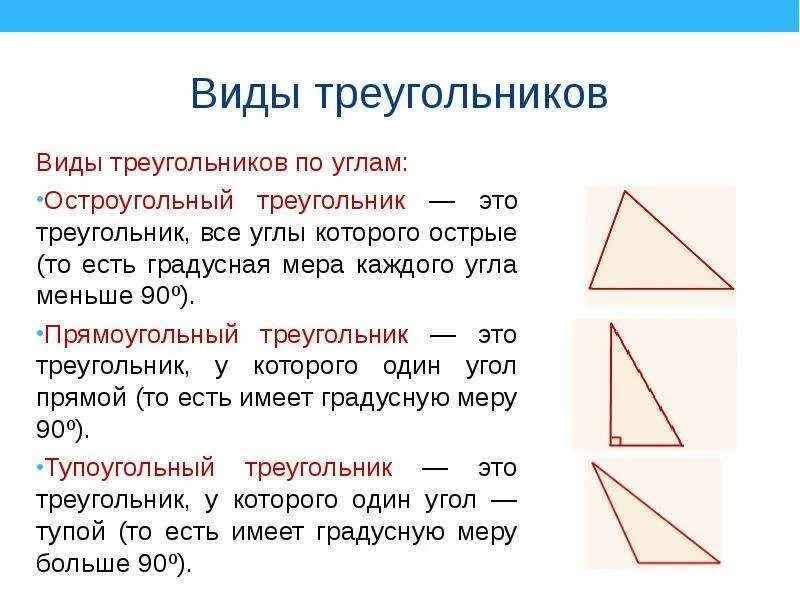 Виды треугольников

Виды треугольников по углам:

•Остроугольный треугольник — это треугольник, все углы которого острые (то есть градусная мера каждого угла меньше 90º).

•Прямоугольный треугольник — это треугольник, у которого один угол прямой (то есть имеет градусную меру 90º).

•Тупоугольный треугольник — это треугольник, у которого один угол — тупой (то есть имеет градусную меру больше 90º).